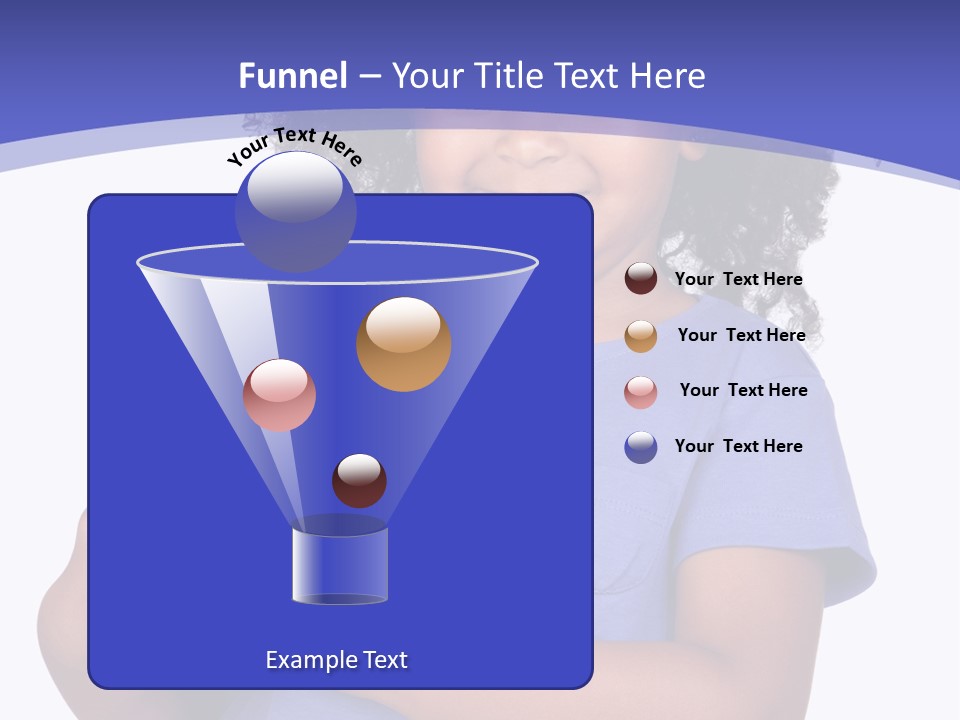 Funnel – Your Title Text Here

Your Text Here

Your  Text Here

Your  Text Here

Your  Text Here

Your  Text Here

Example Text